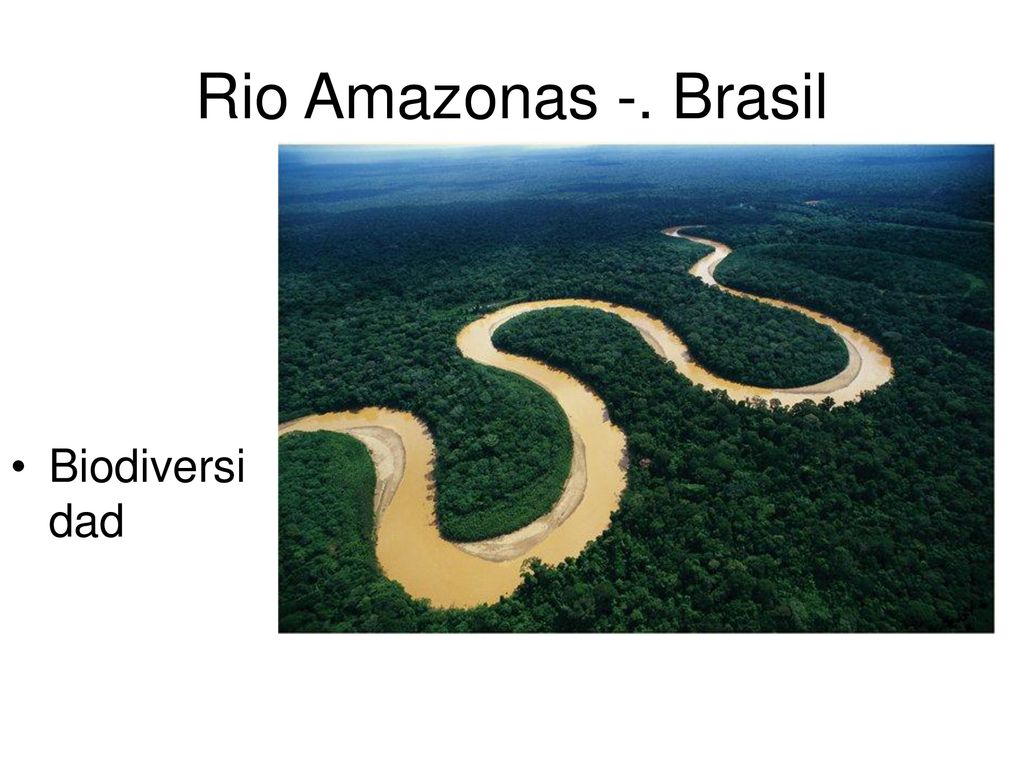 Rio Amazonas -. Brasil

• Biodiversidad